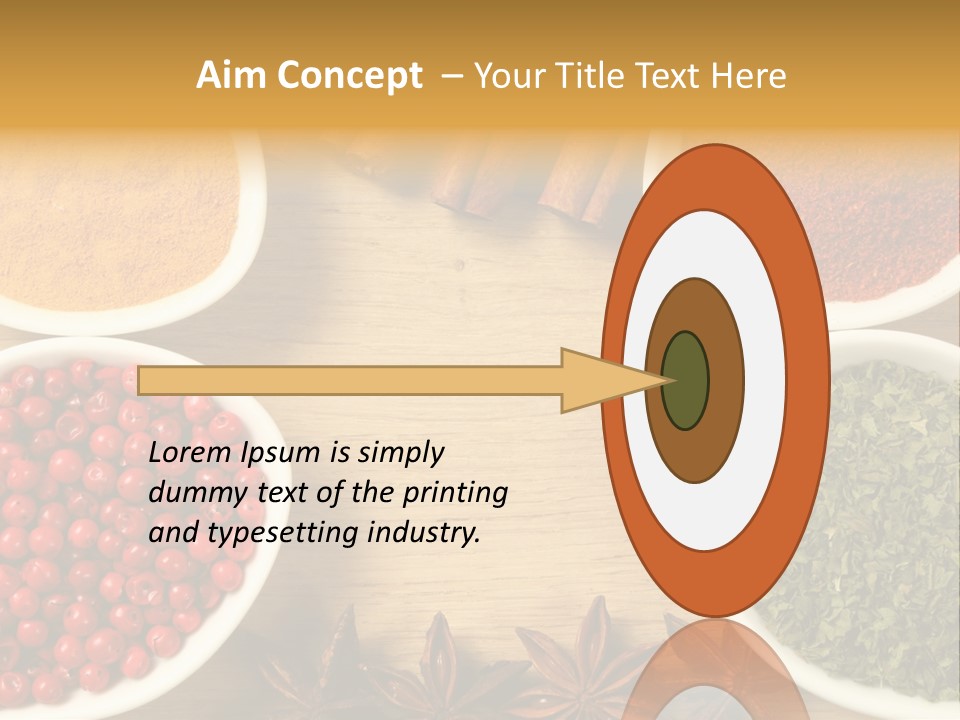 Aim Concept – Your Title Text Here

Lorem Ipsum is simply dummy text of the printing and typesetting industry.